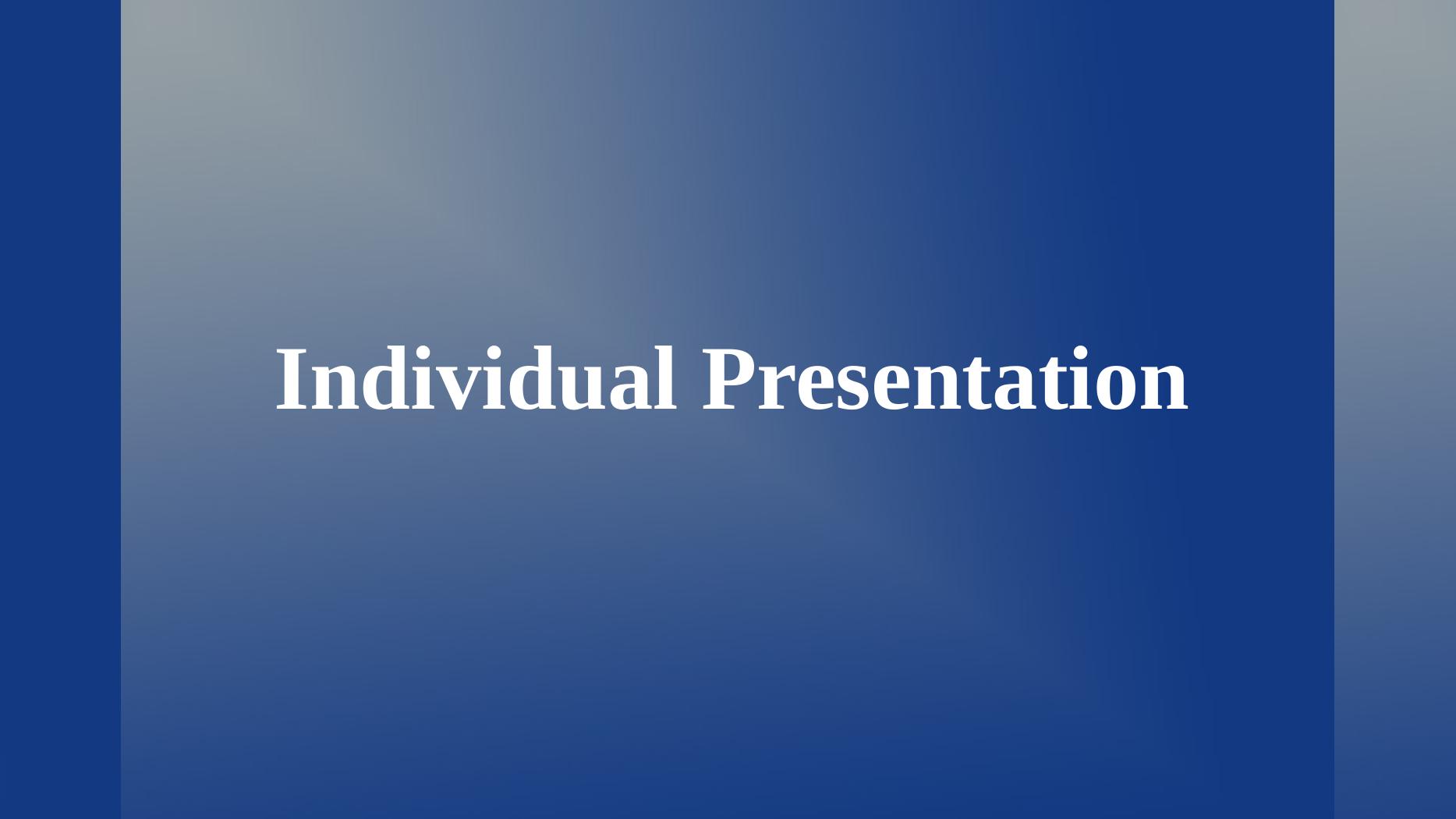 Individual Presentation